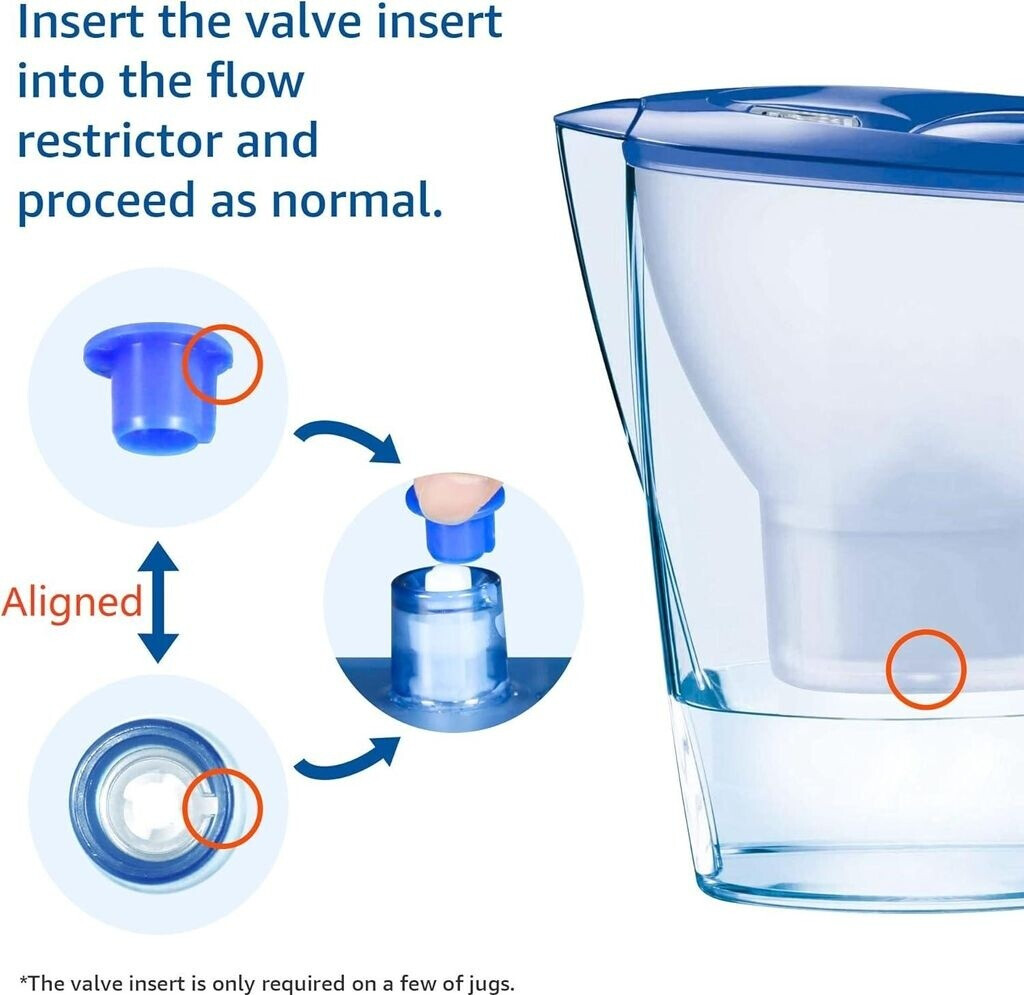 Insert the valve insert into the flow restrictor and proceed as normal.

Aligned

*The valve insert is only required on a few of jugs.